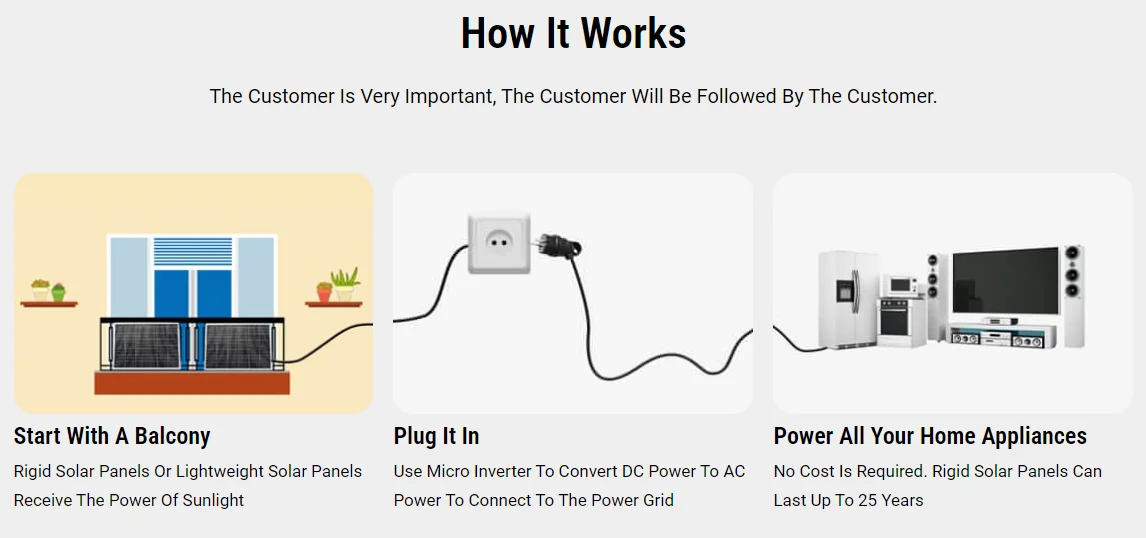 How It Works

The Customer Is Very Important, The Customer Will Be Followed By The Customer.

Start With A Balcony

Rigid Solar Panels Or Lightweight Solar Panels Receive The Power Of Sunlight

Plug It In

Use Micro Inverter To Convert DC Power To AC Power To Connect To The Power Grid

Power All Your Home Appliances

No Cost Is Required. Rigid Solar Panels Can Last Up To 25 Years